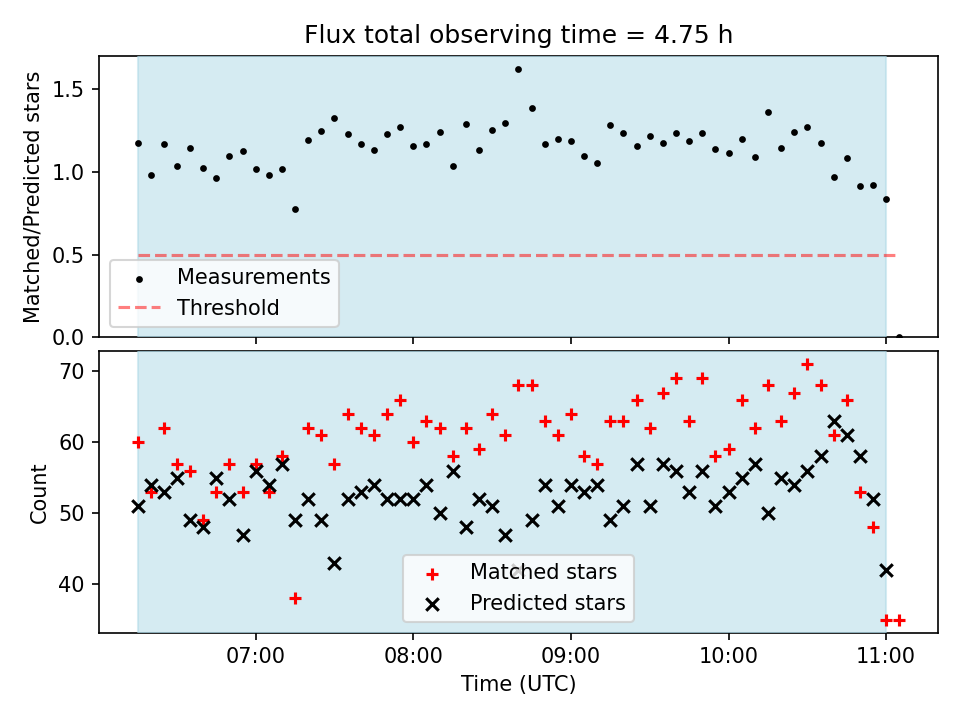 Flux total observing time = 4.75 h

Matched/Predicted stars

1.5
1.0
0.5
0.0

Measurements
Threshold

Count

70
60
50
40

Matched stars
Predicted stars

07:00
08:00
09:00
10:00
11:00

Time (UTC)